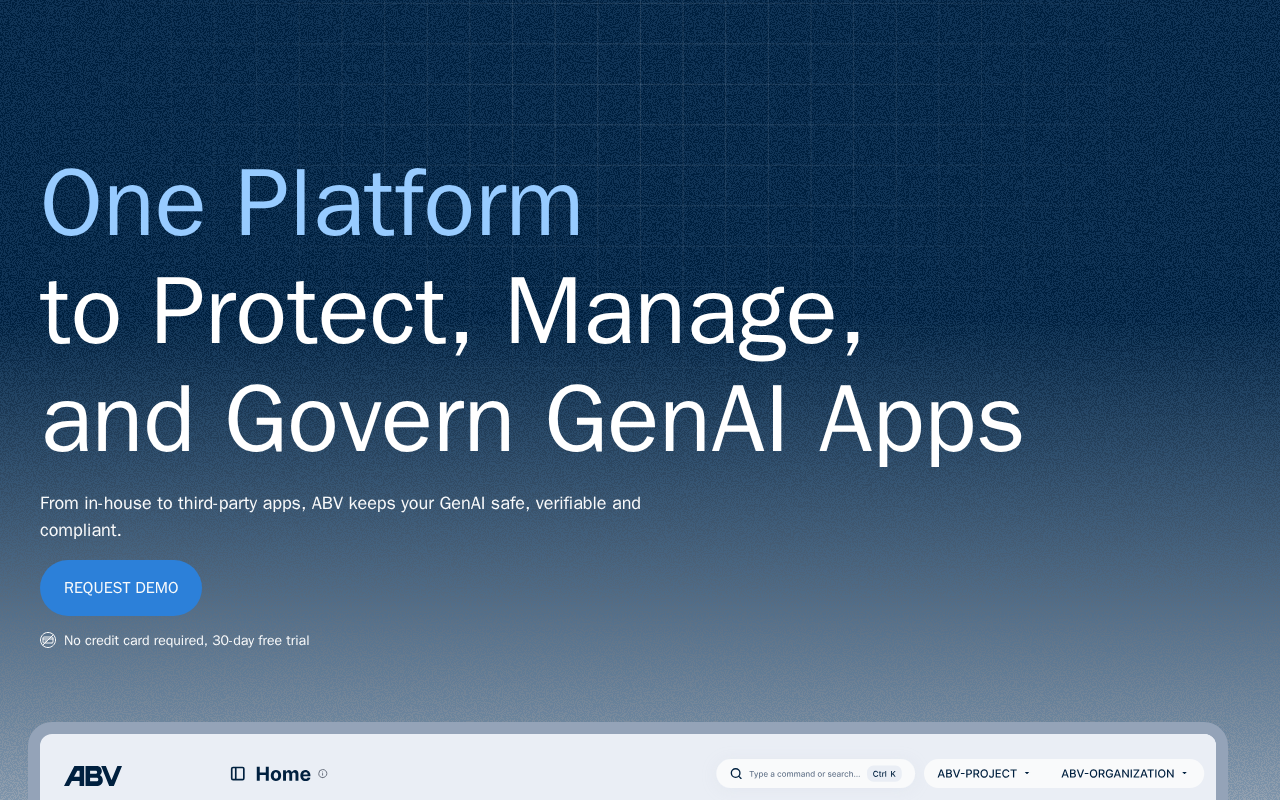 One Platform
to Protect, Manage,
and Govern GenAI Apps

From in-house to third-party apps, ABV keeps your GenAI safe, verifiable and compliant.

REQUEST DEMO

No credit card required, 30-day free trial

ABV

Home

Type a command or search... Ctrl K

ABV-PROJECT

ABV-ORGANIZATION